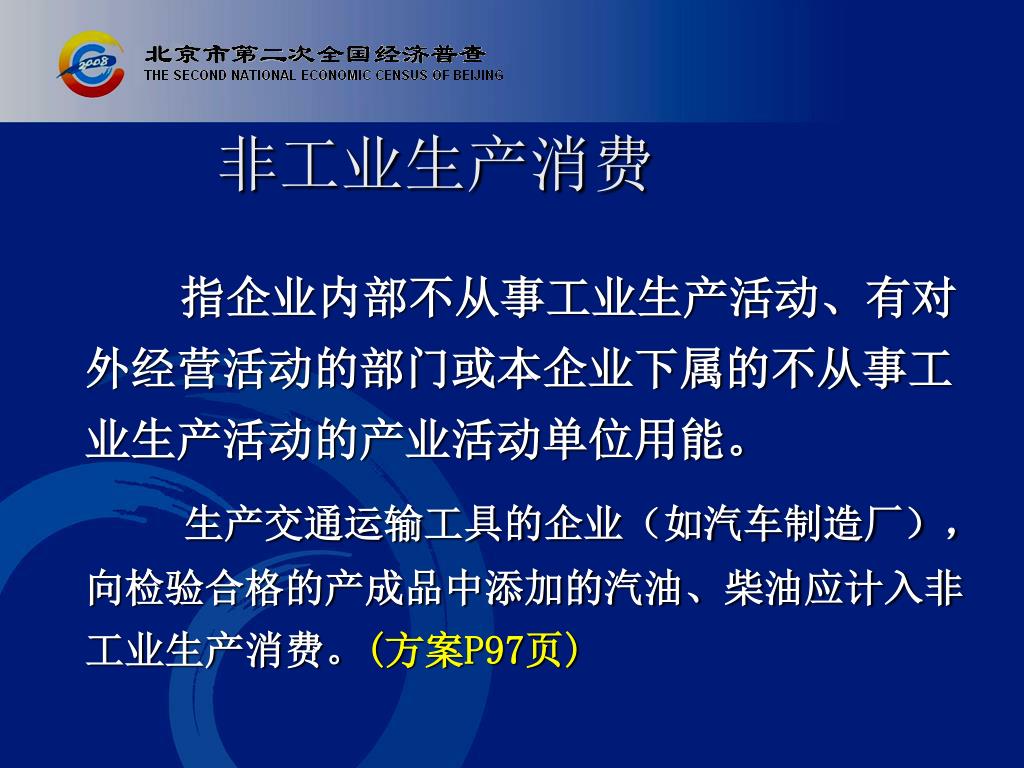 2008

北京市第二次全国经济普查
THE SECOND NATIONAL ECONOMIC CENSUS OF BEIJING

非工业生产消费

指企业内部不从事工业生产活动、有对外经营活动的部门或本企业下属的不从事工业生产活动的产业活动单位用能。

生产交通运输工具的企业（如汽车制造厂），向检验合格的产成品中添加的汽油、柴油应计入非工业生产消费。（方案P97页）